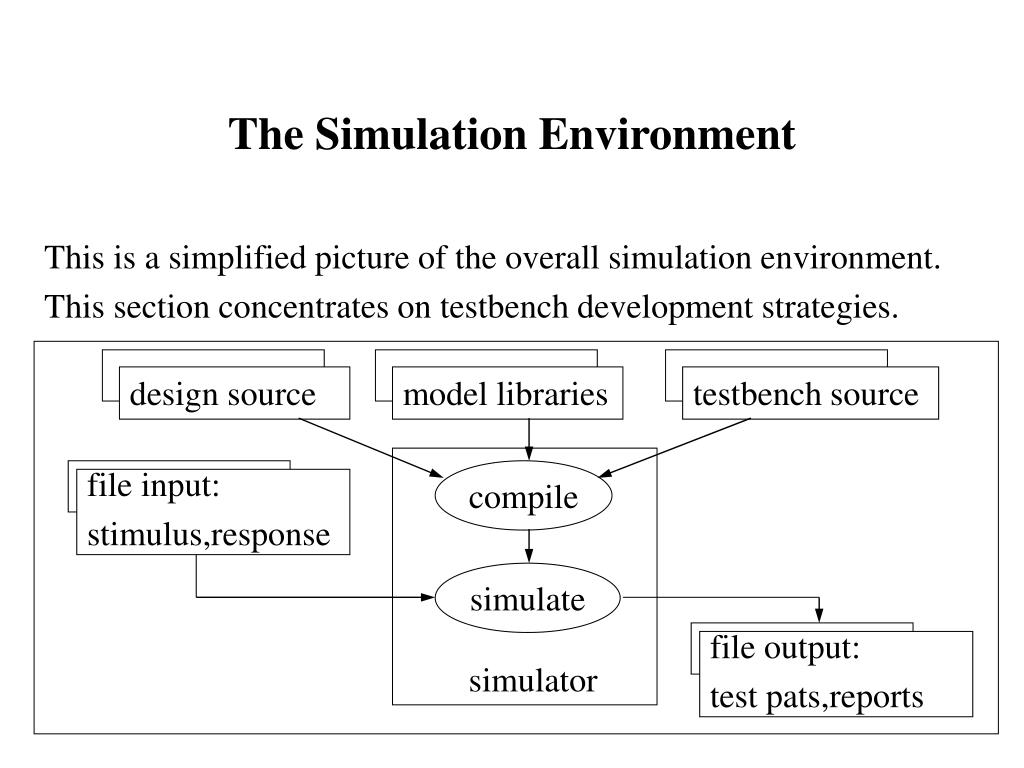 The Simulation Environment

This is a simplified picture of the overall simulation environment. This section concentrates on testbench development strategies.

design source

model libraries

testbench source

file input:
stimulus,response

compile

simulate

simulator

file output:
test pats,reports